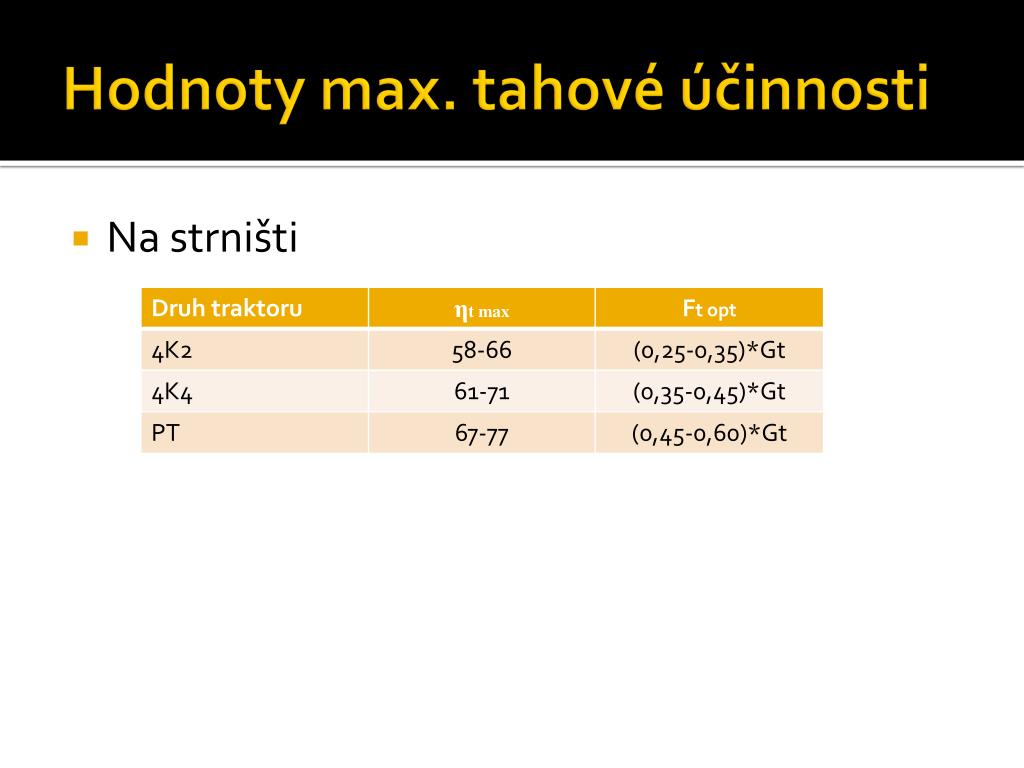 Hodnoty max. tahové účinnosti

Na strništi

| Druh traktoru | $\eta_{t\ max}$ | $F_{t\ opt}$ |
|---|---|---|
| 4K2 | 58-66 | (0,25-0,35)*Gt |
| 4K4 | 61-71 | (0,35-0,45)*Gt |
| PT | 67-77 | (0,45-0,60)*Gt |